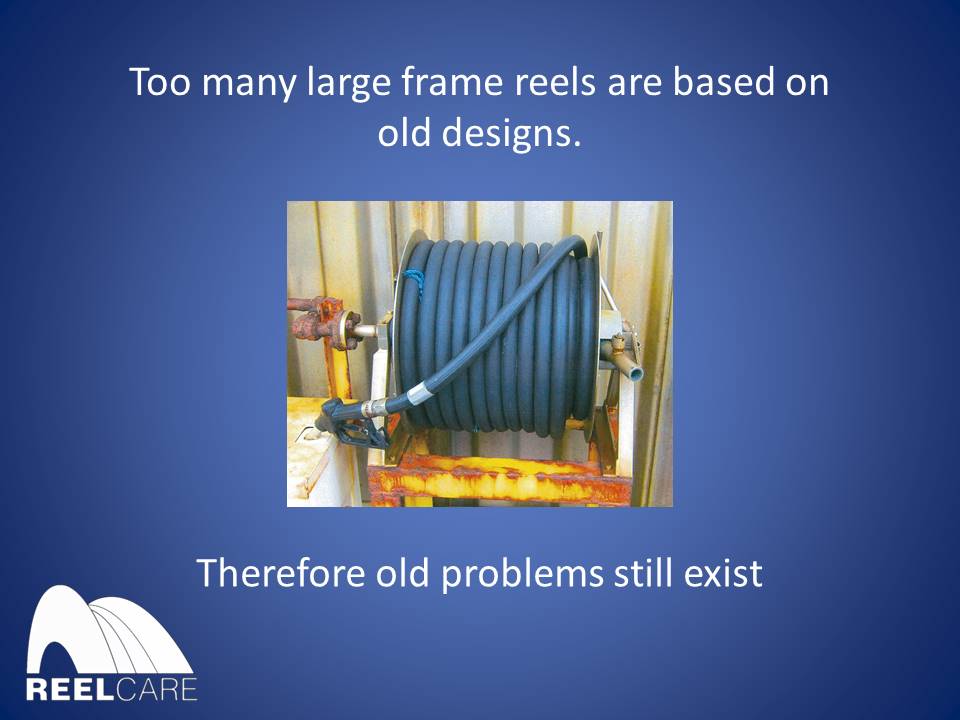 Too many large frame reels are based on old designs.

Therefore old problems still exist

REELCARE